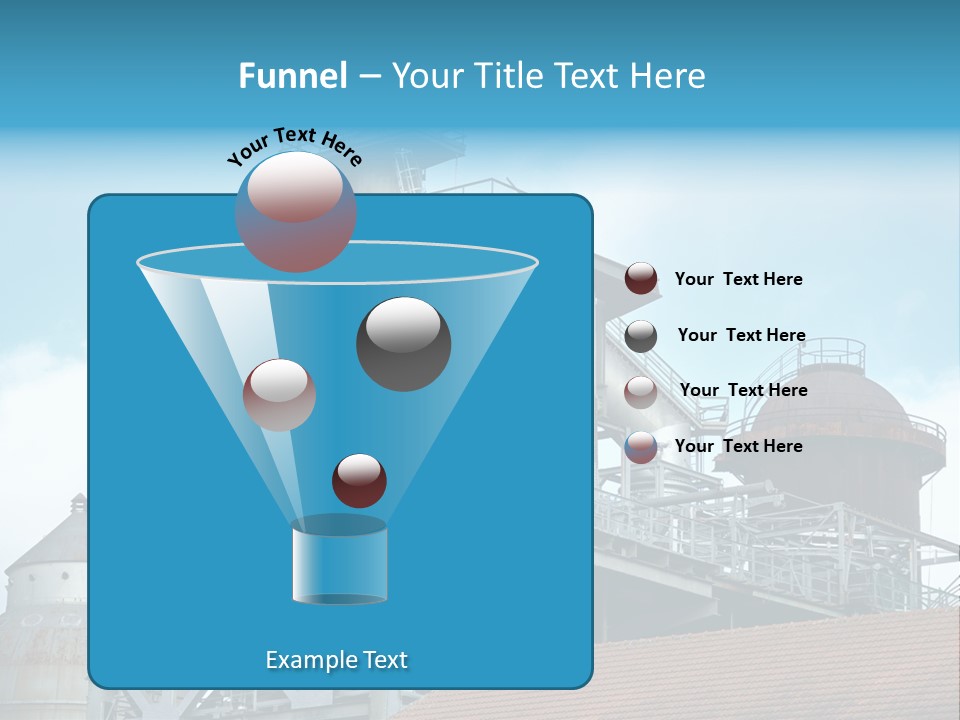 Funnel – Your Title Text Here

Your Text Here

Your Text Here

Your Text Here

Your Text Here

Your Text Here

Example Text